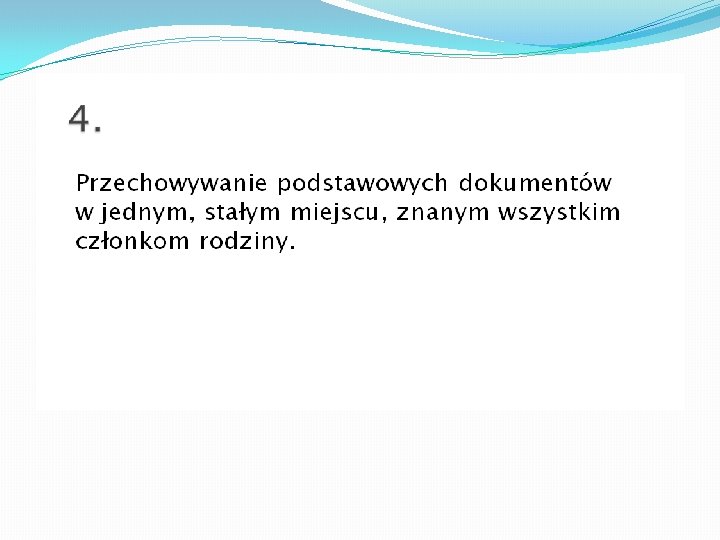 4.

Przechowywanie podstawowych dokumentów w jednym, stałym miejscu, znanym wszystkim członkom rodziny.